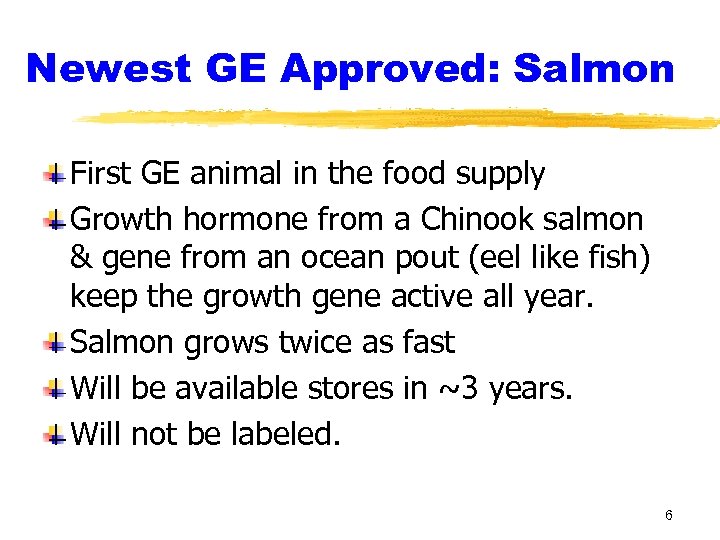 Newest GE Approved: Salmon

First GE animal in the food supply

Growth hormone from a Chinook salmon & gene from an ocean pout (eel like fish) keep the growth gene active all year.

Salmon grows twice as fast

Will be available stores in ~3 years.

Will not be labeled.

6